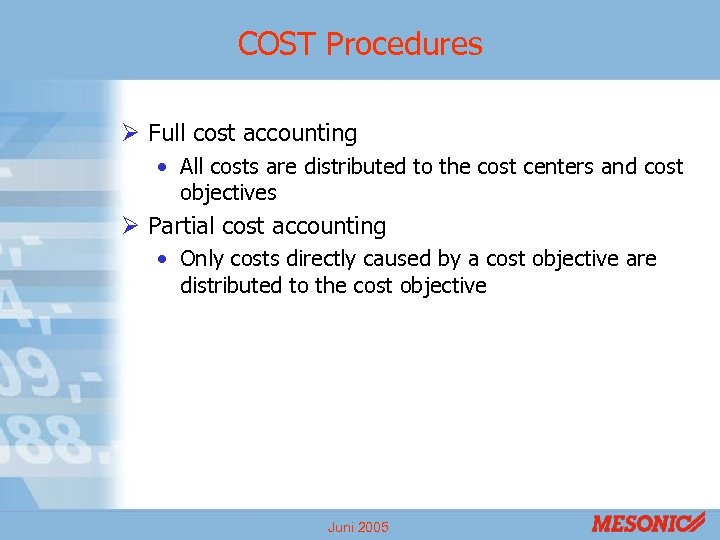 COST Procedures

➢ Full cost accounting

• All costs are distributed to the cost centers and cost objectives

➢ Partial cost accounting

• Only costs directly caused by a cost objective are distributed to the cost objective

Juni 2005

MESONIC